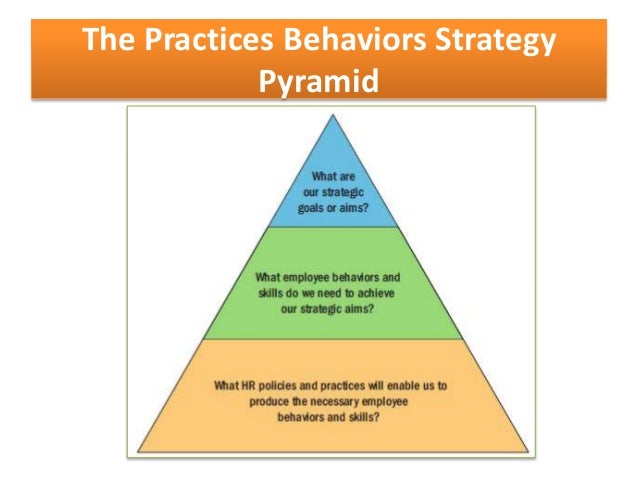 The Practices Behaviors Strategy Pyramid

What are our strategic goals or aims?

What employee behaviors and skills do we need to achieve our strategic aims?

What HR policies and practices will enable us to produce the necessary employee behaviors and skills?